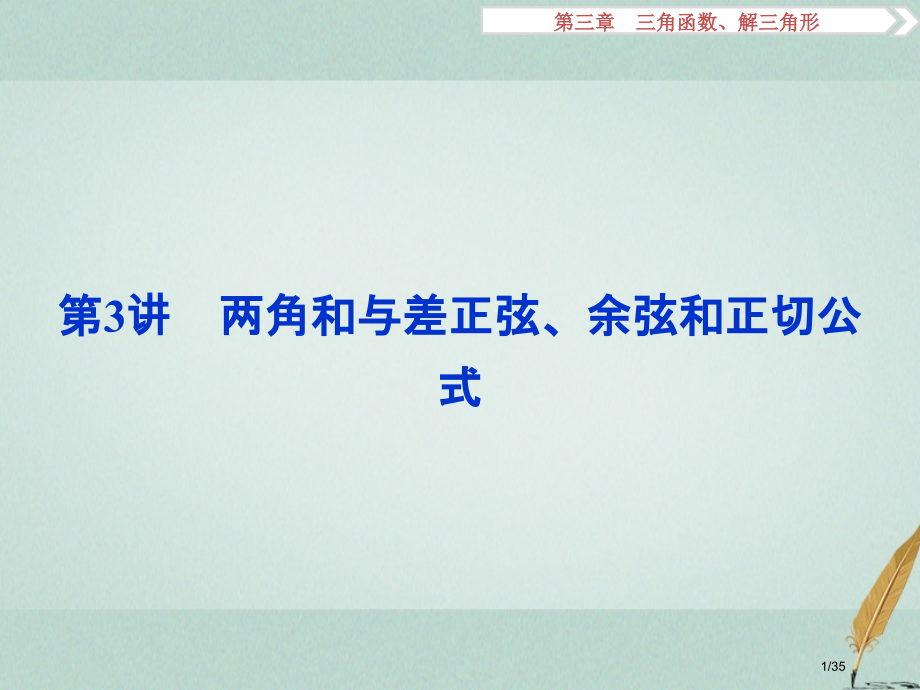 第三章　三角函数、解三角形

第3讲　两角和与差正弦、余弦和正切公式

1/35